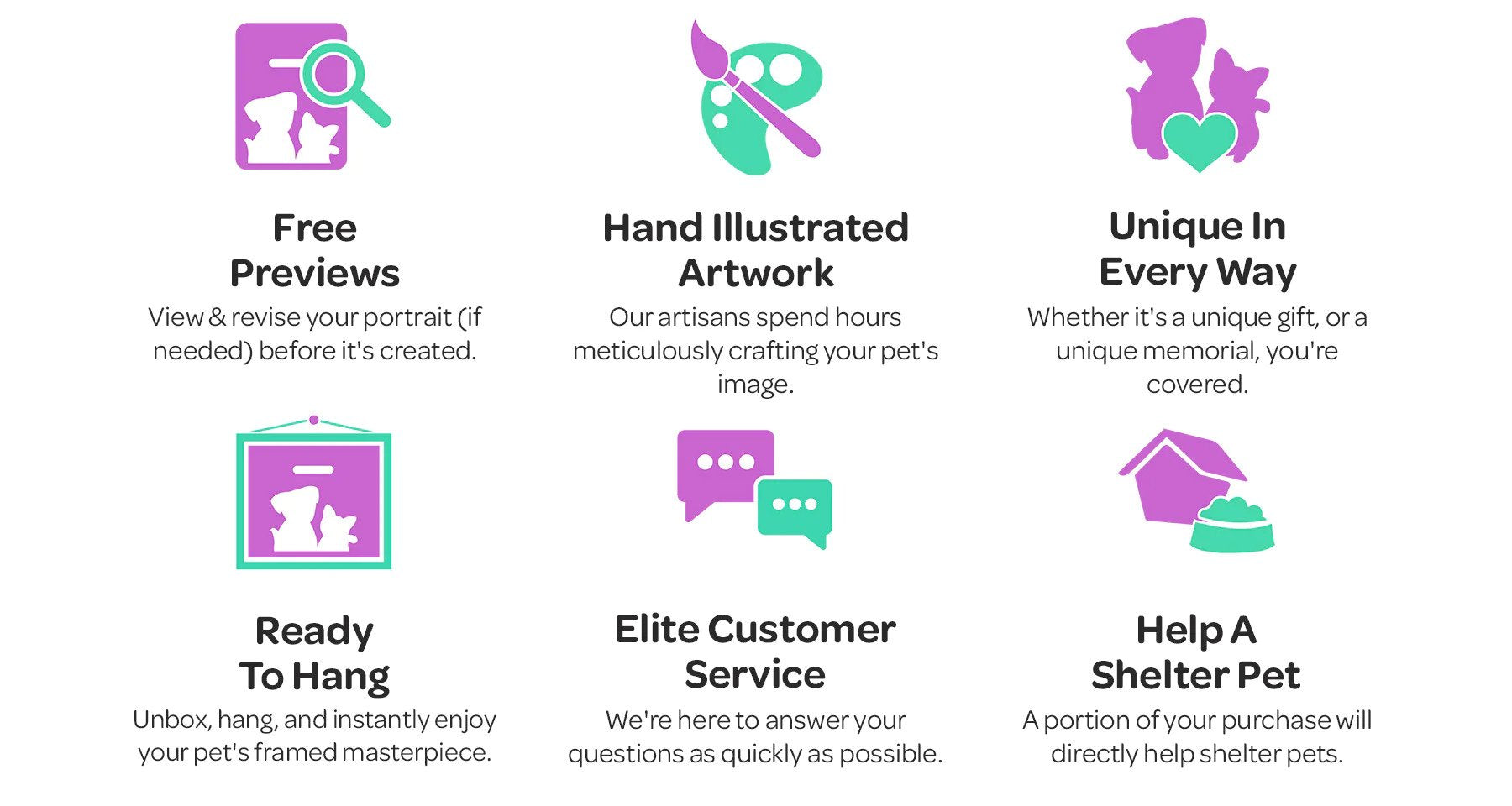 Free Previews
View & revise your portrait (if needed) before it's created.

Hand Illustrated Artwork
Our artisans spend hours meticulously crafting your pet's image.

Unique In Every Way
Whether it's a unique gift, or a unique memorial, you're covered.

Ready To Hang
Unbox, hang, and instantly enjoy your pet's framed masterpiece.

Elite Customer Service
We're here to answer your questions as quickly as possible.

Help A Shelter Pet
A portion of your purchase will directly help shelter pets.